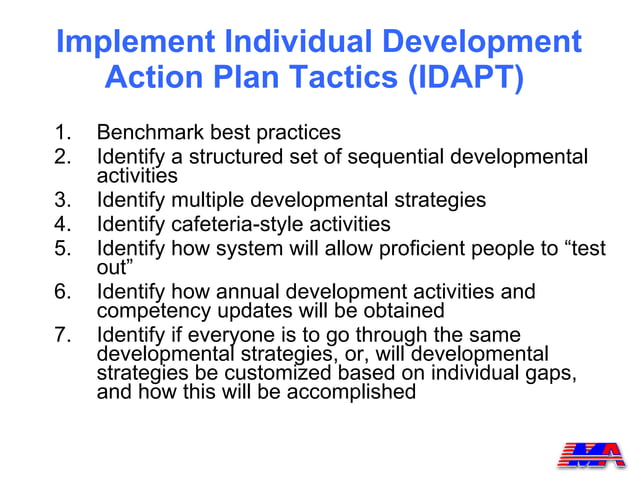 Implement Individual Development Action Plan Tactics (IDAPT)

1. Benchmark best practices
2. Identify a structured set of sequential developmental activities
3. Identify multiple developmental strategies
4. Identify cafeteria-style activities
5. Identify how system will allow proficient people to “test out”
6. Identify how annual development activities and competency updates will be obtained
7. Identify if everyone is to go through the same developmental strategies, or, will developmental strategies be customized based on individual gaps, and how this will be accomplished

MA